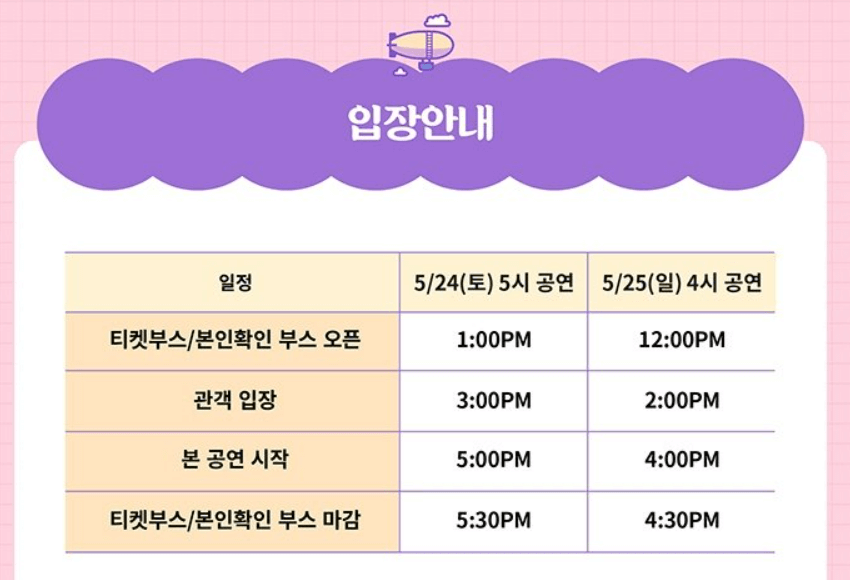 입장안내

| 일정 | 5/24(토) 5시 공연 | 5/25(일) 4시 공연 |
|---|---|---|
| 티켓부스/본인확인 부스 오픈 | 1:00PM | 12:00PM |
| 관객 입장 | 3:00PM | 2:00PM |
| 본 공연 시작 | 5:00PM | 4:00PM |
| 티켓부스/본인확인 부스 마감 | 5:30PM | 4:30PM |